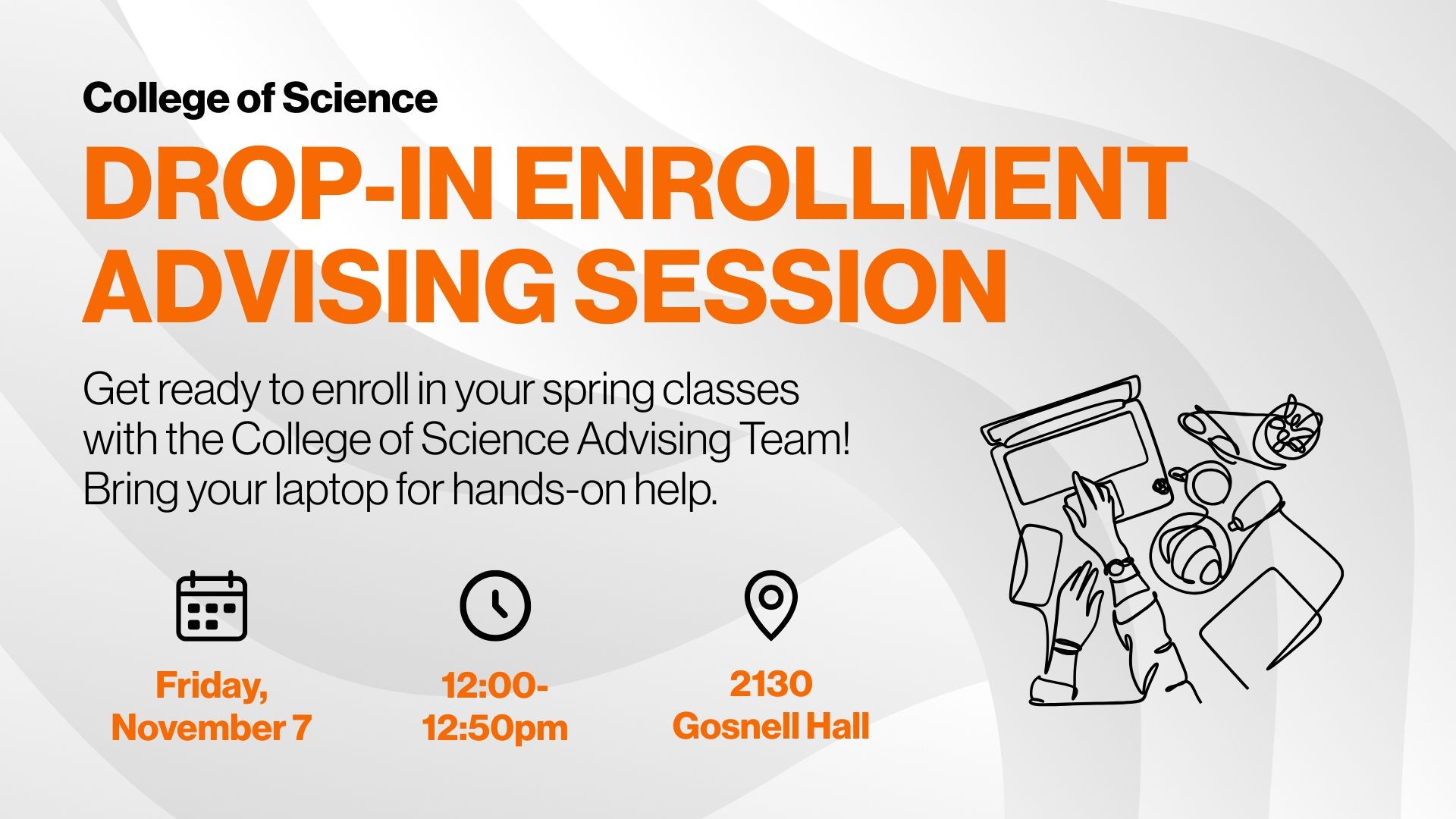 College of Science

DROP-IN ENROLLMENT ADVISING SESSION

Get ready to enroll in your spring classes with the College of Science Advising Team! Bring your laptop for hands-on help.

Friday, November 7

12:00-12:50pm

2130 Gosnell Hall